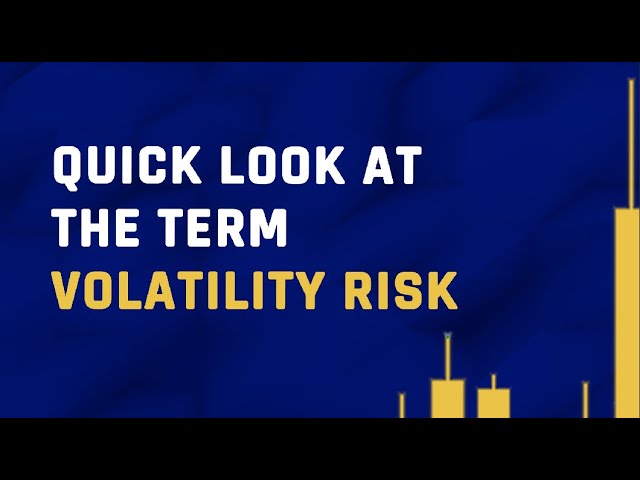 QUICK LOOK AT THE TERM VOLATILITY RISK